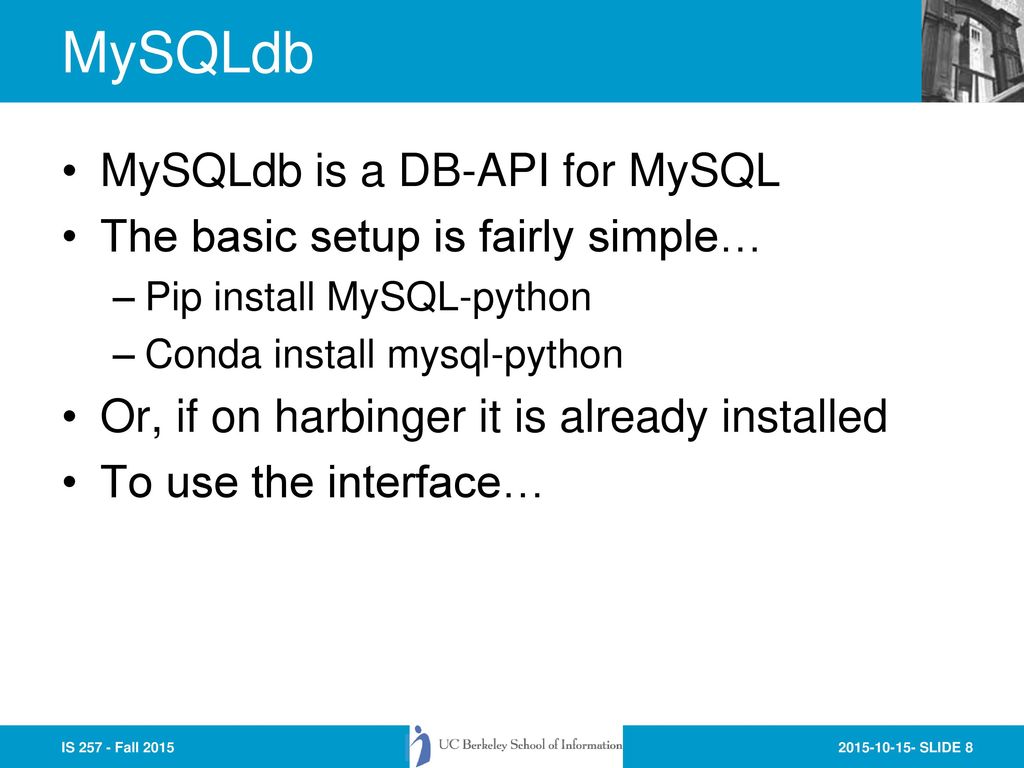 MySQLdb

• MySQLdb is a DB-API for MySQL
• The basic setup is fairly simple…
– Pip install MySQL-python
– Conda install mysql-python
• Or, if on harbinger it is already installed
• To use the interface…

IS 257 - Fall 2015

UC Berkeley School of Information

2015-10-15- SLIDE 8